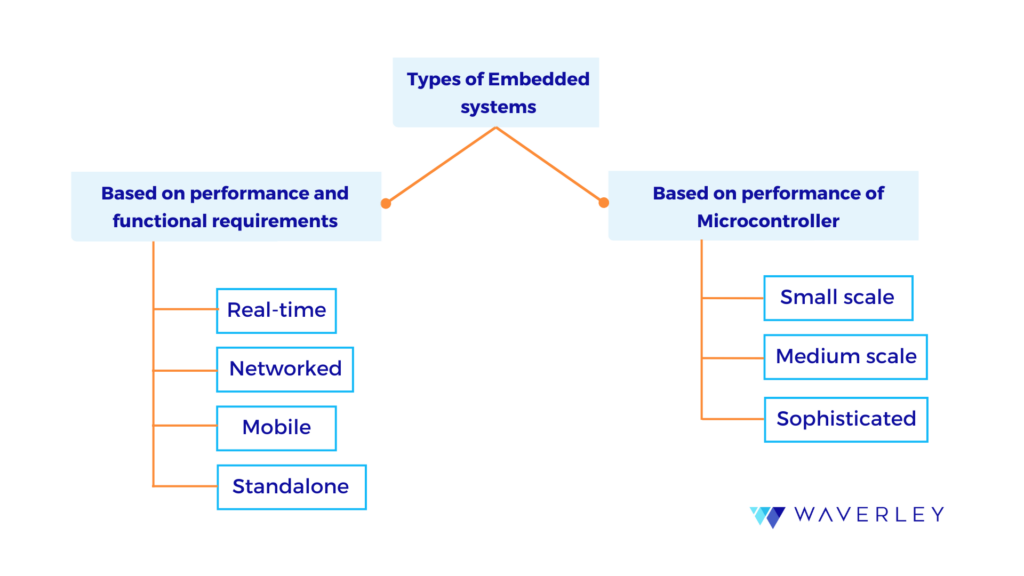 Types of Embedded systems

Based on performance and functional requirements

Real-time

Networked

Mobile

Standalone

Based on performance of Microcontroller

Small scale

Medium scale

Sophisticated

WAVERLEY